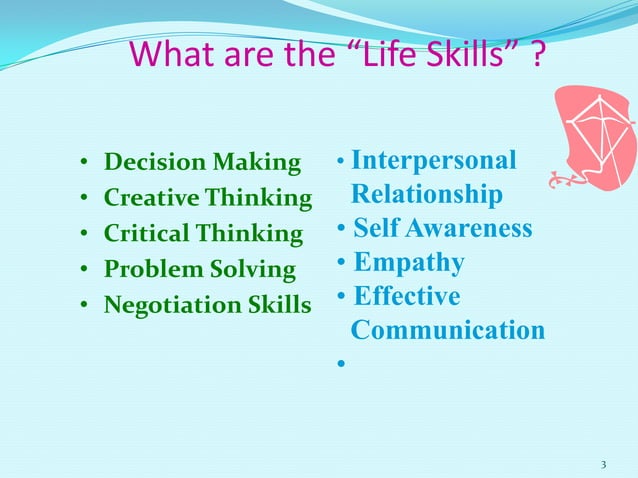 What are the “Life Skills” ?

• Decision Making
• Creative Thinking
• Critical Thinking
• Problem Solving
• Negotiation Skills

• Interpersonal Relationship
• Self Awareness
• Empathy
• Effective Communication
•

3